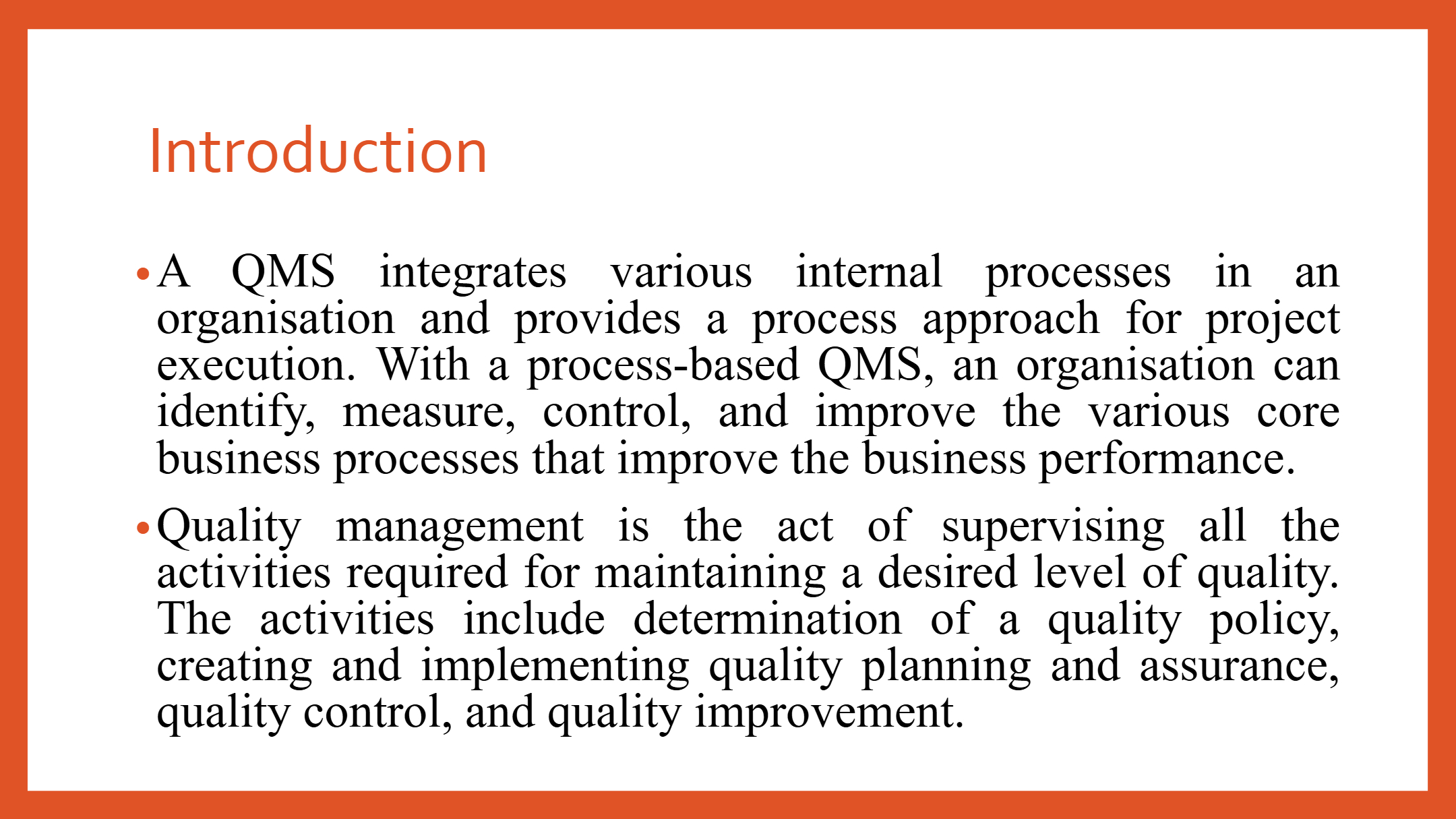 Introduction

• A QMS integrates various internal processes in an organisation and provides a process approach for project execution. With a process-based QMS, an organisation can identify, measure, control, and improve the various core business processes that improve the business performance.

• Quality management is the act of supervising all the activities required for maintaining a desired level of quality. The activities include determination of a quality policy, creating and implementing quality planning and assurance, quality control, and quality improvement.